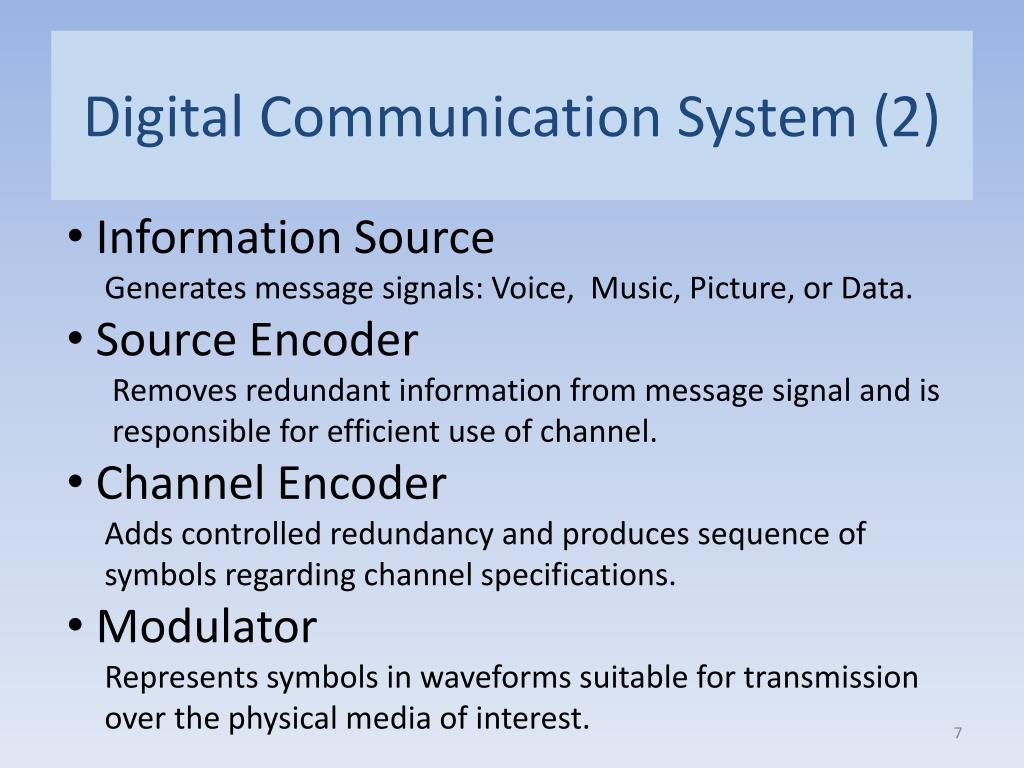 Digital Communication System (2)

• Information Source
Generates message signals: Voice, Music, Picture, or Data.

• Source Encoder
Removes redundant information from message signal and is responsible for efficient use of channel.

• Channel Encoder
Adds controlled redundancy and produces sequence of symbols regarding channel specifications.

• Modulator
Represents symbols in waveforms suitable for transmission over the physical media of interest.

7